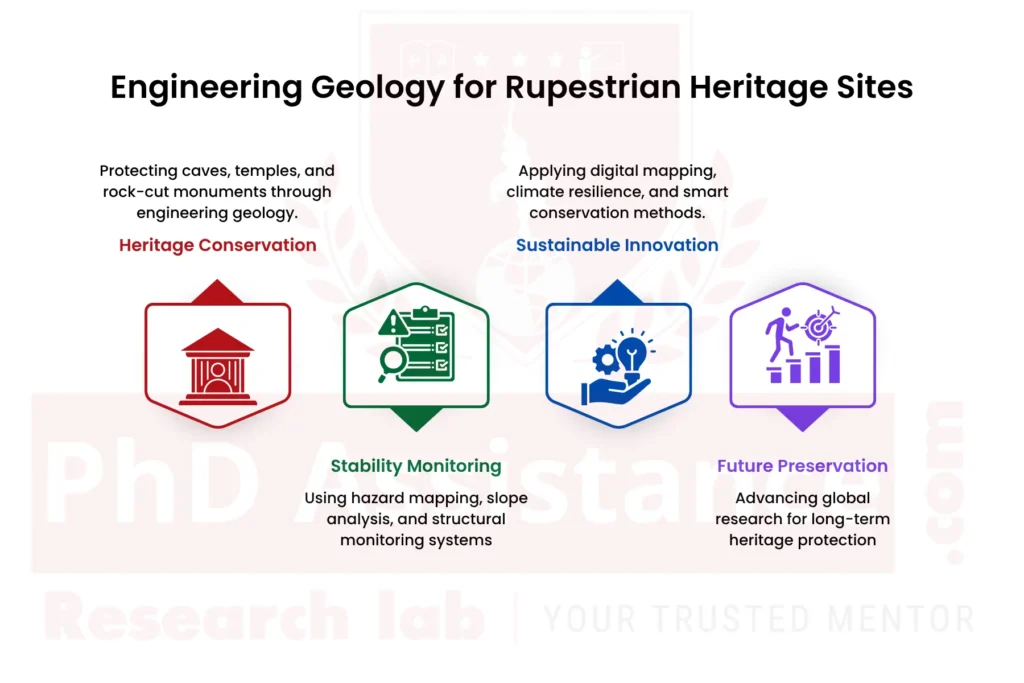 Engineering Geology for Rupestrian Heritage Sites

Protecting caves, temples, and rock-cut monuments through engineering geology.

Heritage Conservation

Applying digital mapping, climate resilience, and smart conservation methods.

Sustainable Innovation

Stability Monitoring

Using hazard mapping, slope analysis, and structural monitoring systems

Future Preservation

Advancing global research for long-term heritage protection

PhD Assistance.com

Research lab | YOUR TRUSTED MENTOR